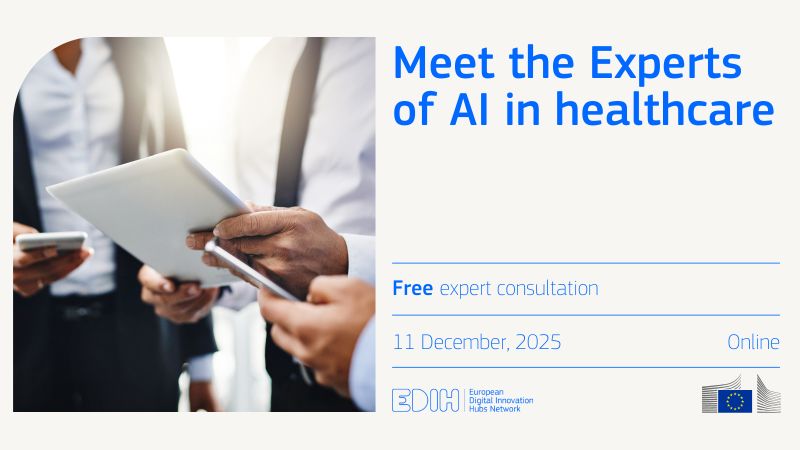 Meet the Experts of AI in healthcare

Free expert consultation

11 December, 2025

Online

EDIH European Digital Innovation Hubs Network